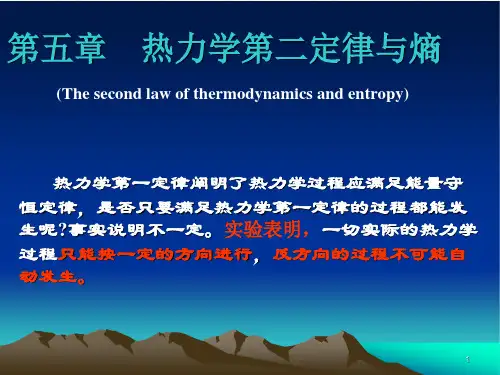 第五章　热力学第二定律与熵

(The second law of thermodynamics and entropy)

热力学第一定律阐明了热力学过程应满足能量守恒定律，是否只要满足热力学第一定律的过程都能发生呢?事实说明不一定。实验表明，一切实际的热力学过程只能按一定的方向进行，反方向的过程不可能自动发生。

1